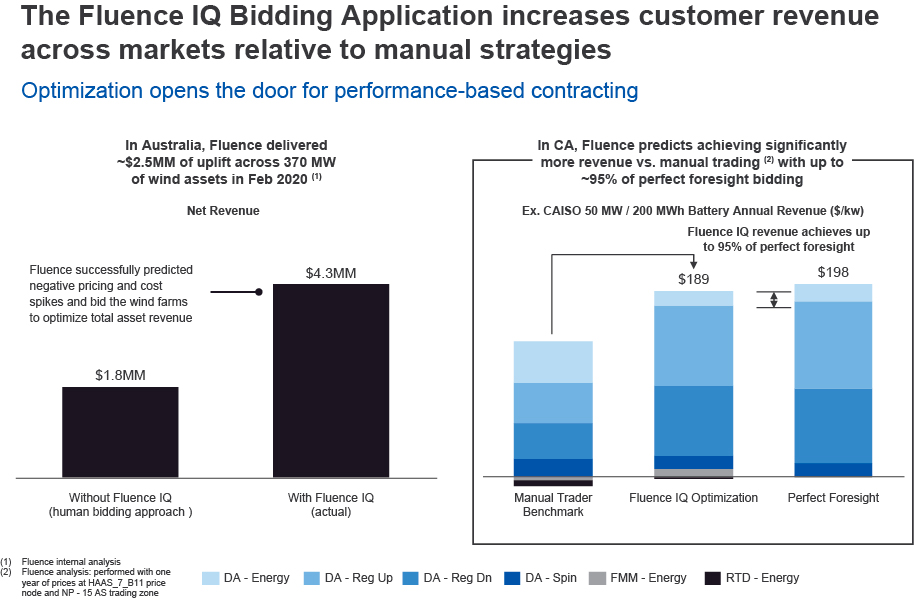 The Fluence IQ Bidding Application increases customer revenue across markets relative to manual strategies

Optimization opens the door for performance-based contracting

In Australia, Fluence delivered ~$2.5MM of uplift across 370 MW of wind assets in Feb 2020 $^{(1)}$

Net Revenue

Fluence successfully predicted negative pricing and cost spikes and bid the wind farms to optimize total asset revenue

$1.8MM

$4.3MM

Without Fluence IQ (human bidding approach )

With Fluence IQ (actual)

In CA, Fluence predicts achieving significantly more revenue vs. manual trading $^{(2)}$ with up to ~95% of perfect foresight bidding

Ex. CAISO 50 MW / 200 MWh Battery Annual Revenue ($/kw)

Fluence IQ revenue achieves up to 95% of perfect foresight

$189

$198

Manual Trader Benchmark

Fluence IQ Optimization

Perfect Foresight

(1) Fluence internal analysis
(2) Fluence analysis: performed with one year of prices at HAAS_7_B11 price node and NP - 15 AS trading zone

DA - Energy
DA - Reg Up
DA - Reg Dn
DA - Spin
FMM - Energy
RTD - Energy